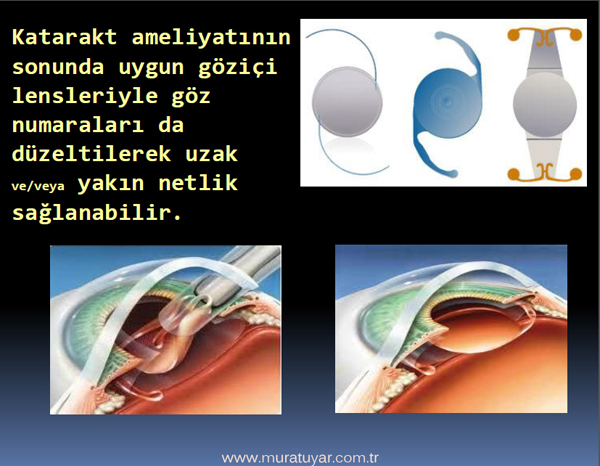 Katarakt ameliyatının sonunda uygun göziçi lensleriyle göz numaraları da düzeltilerek uzak ve/veya yakın netlik sağlanabilir.

www.muratuyar.com.tr